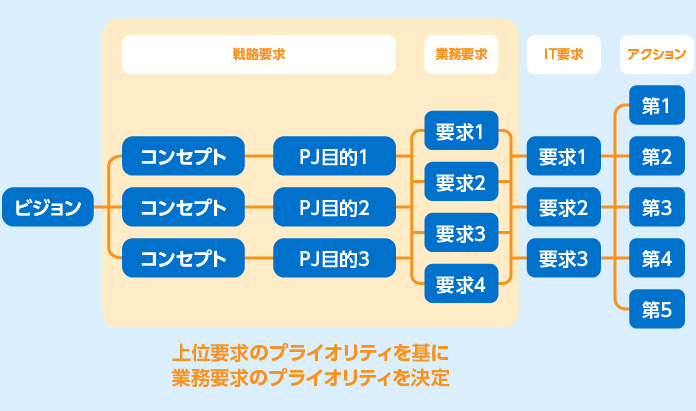 戦略要求

業務要求

IT要求

アクション

ビジョン

コンセプト

コンセプト

コンセプト

PJ目的1

PJ目的2

PJ目的3

要求1

要求2

要求3

要求4

要求1

要求2

要求3

第1

第2

第3

第4

第5

上位要求のプライオリティを基に
業務要求のプライオリティを決定